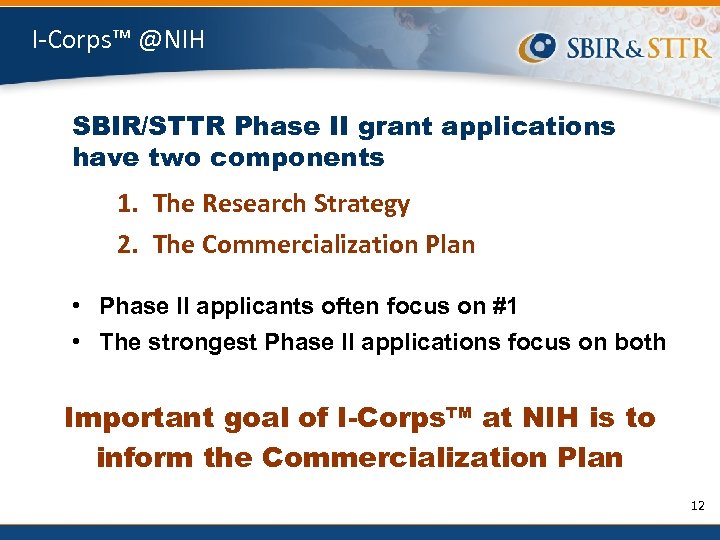 I-Corps™ @NIH

SBIR&STTR

SBIR/STTR Phase II grant applications have two components

1. The Research Strategy
2. The Commercialization Plan

• Phase II applicants often focus on #1
• The strongest Phase II applications focus on both

Important goal of I-Corps™ at NIH is to inform the Commercialization Plan

12